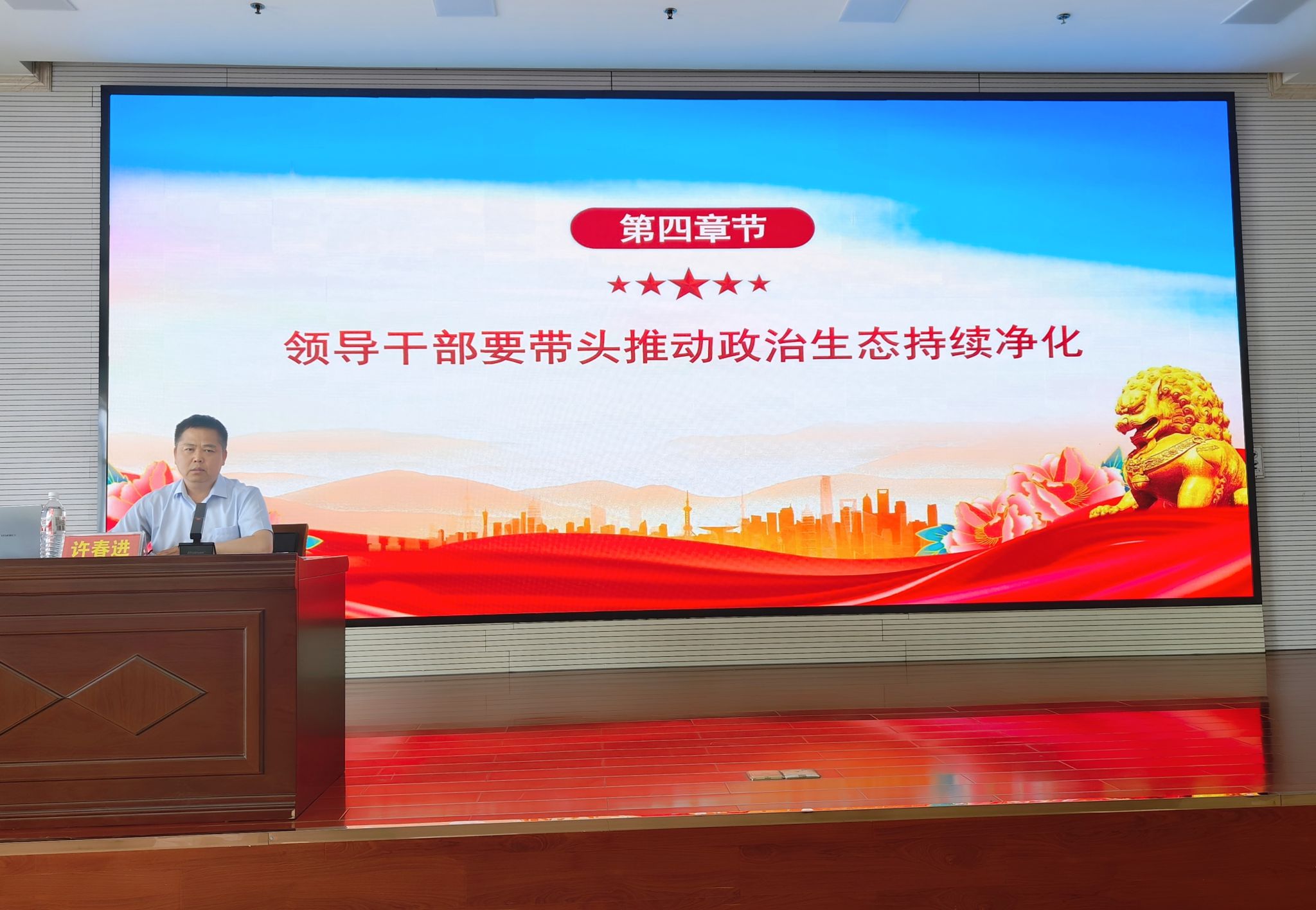 第四章节

★★★★★

领导干部要带头推动政治生态持续净化

许春进